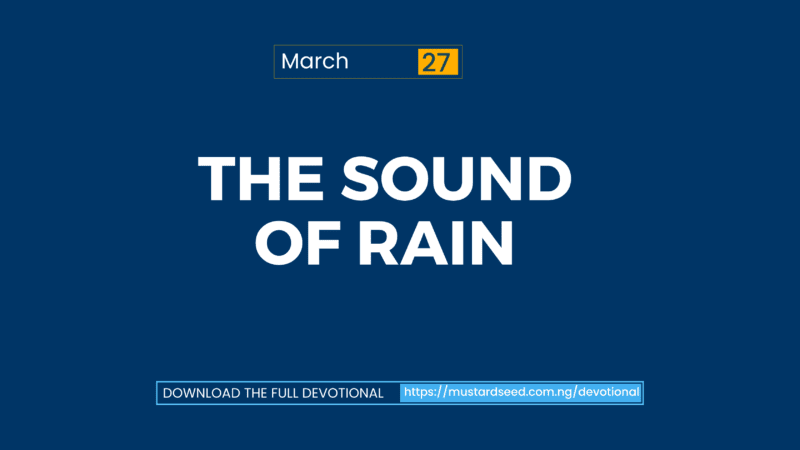 March 27

THE SOUND OF RAIN

DOWNLOAD THE FULL DEVOTIONAL https://mustardseed.com.ng/devotional